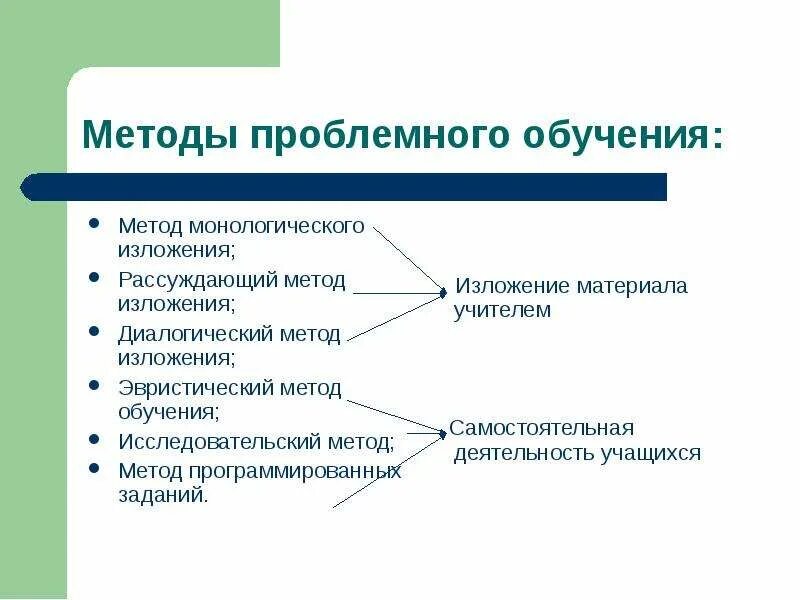 Методы проблемного обучения:

- Метод монологического изложения;
- Рассуждающий метод изложения;
- Диалогический метод изложения;
- Эвристический метод обучения;
- Исследовательский метод;
- Метод программированных заданий.

Изложение материала учителем

Самостоятельная деятельность учащихся